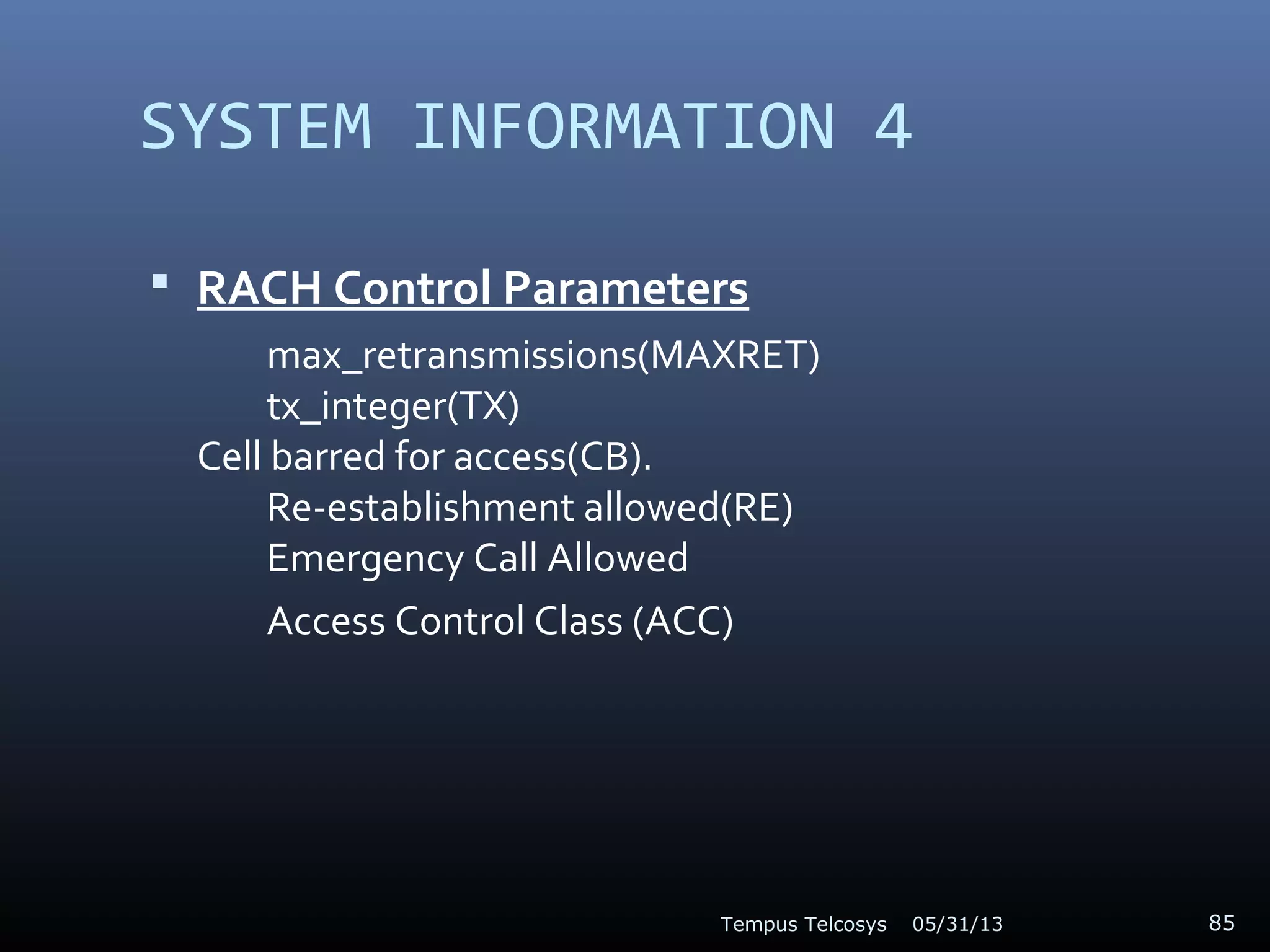 SYSTEM INFORMATION 4

▪ RACH Control Parameters

max_retransmissions(MAXRET)
tx_integer(TX)
Cell barred for access(CB).
Re-establishment allowed(RE)
Emergency Call Allowed
Access Control Class (ACC)

Tempus Telcosys 05/31/13 85